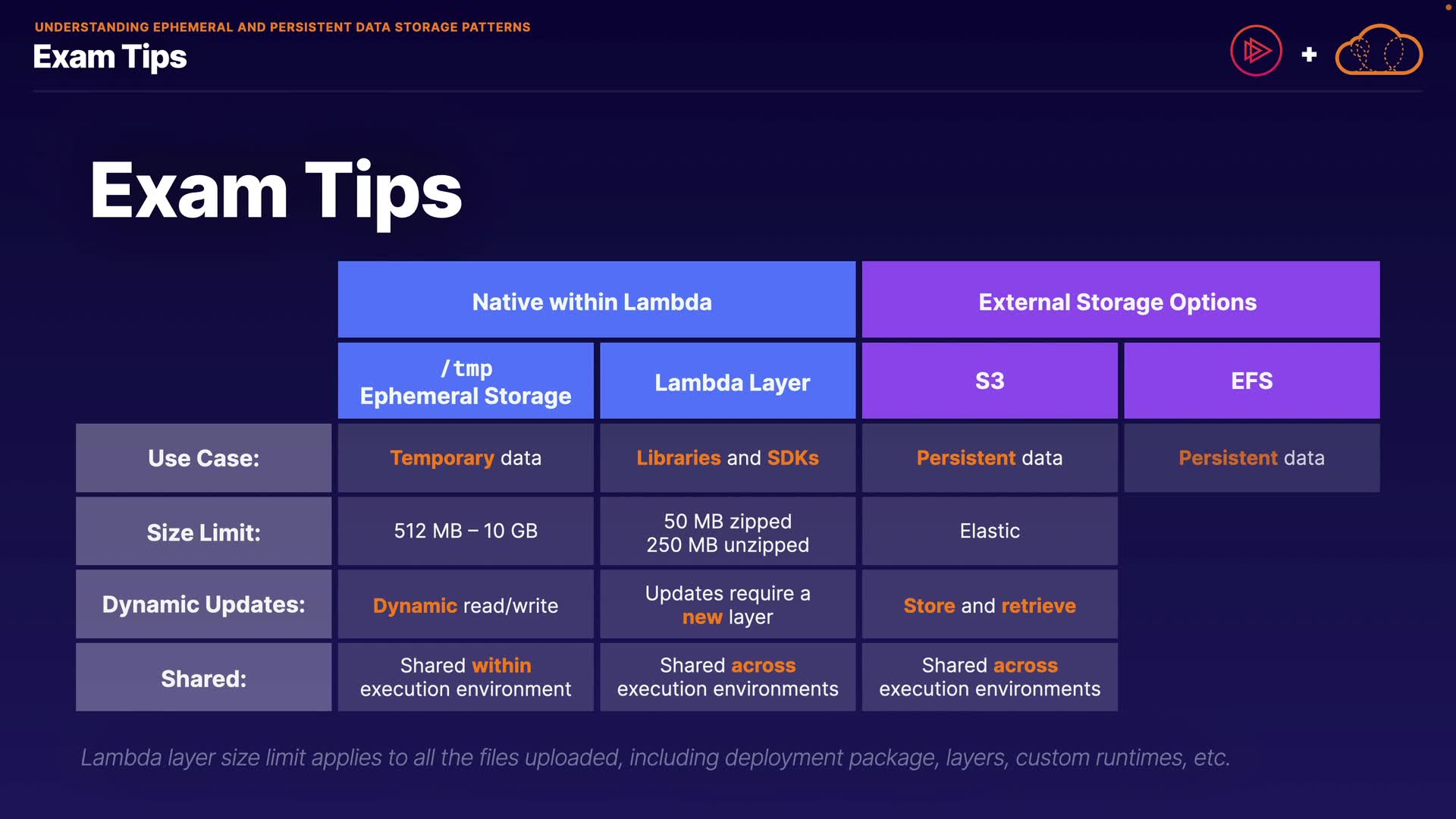 UNDERSTANDING EPHEMERAL AND PERSISTENT DATA STORAGE PATTERNS
Exam Tips

+

Exam Tips

| | Native within Lambda | | External Storage Options | |
|---|---|---|---|---|
| | /tmp Ephemeral Storage | Lambda Layer | S3 | EFS |
| Use Case: | Temporary data | Libraries and SDKs | Persistent data | Persistent data |
| Size Limit: | 512 MB – 10 GB | 50 MB zipped 250 MB unzipped | Elastic | |
| Dynamic Updates: | Dynamic read/write | Updates require a new layer | Store and retrieve | |
| Shared: | Shared within execution environment | Shared across execution environments | Shared across execution environments | |

Lambda layer size limit applies to all the files uploaded, including deployment package, layers, custom runtimes, etc.